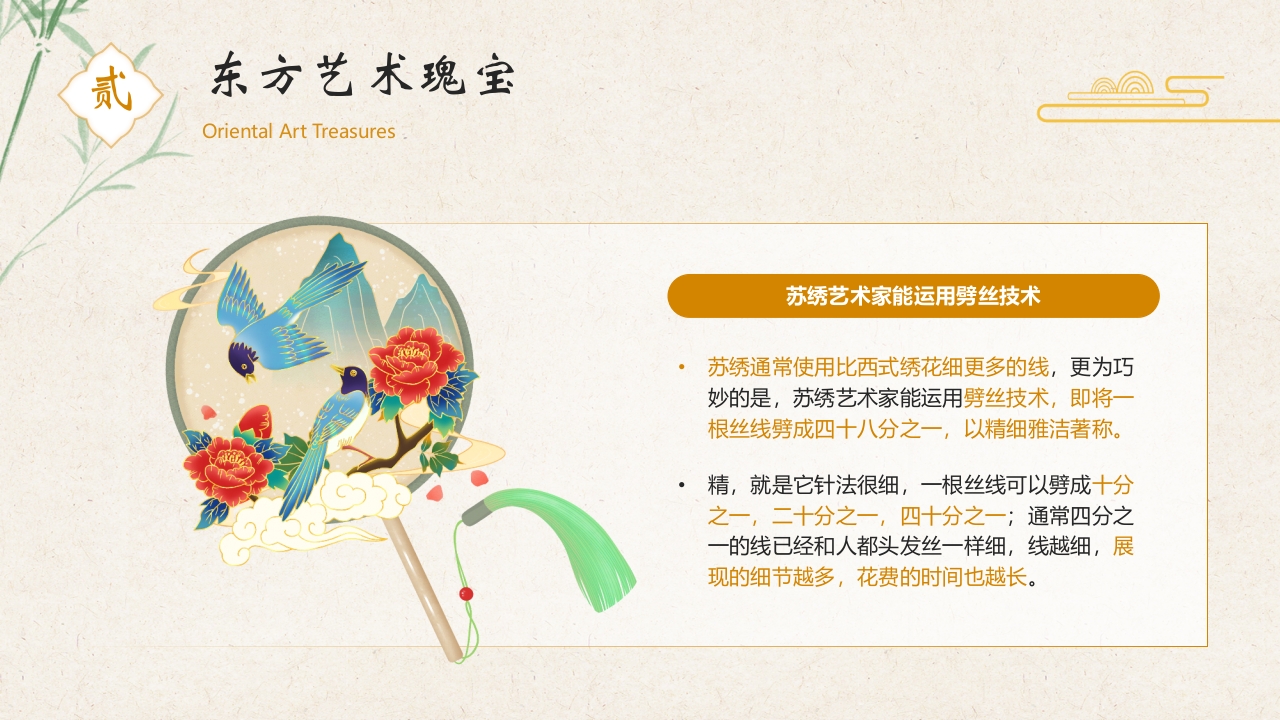 贰

东方艺术瑰宝

Oriental Art Treasures

苏绣艺术家能运用劈丝技术

• 苏绣通常使用比西式绣花细更多的线，更为巧妙的是，苏绣艺术家能运用劈丝技术，即将一根丝线劈成四十八分之一，以精细雅洁著称。

• 精，就是它针法很细，一根丝线可以劈成十分之一，二十分之一，四十分之一；通常四分之一的线已经和人都头发丝一样细，线越细，展现的细节越多，花费的时间也越长。